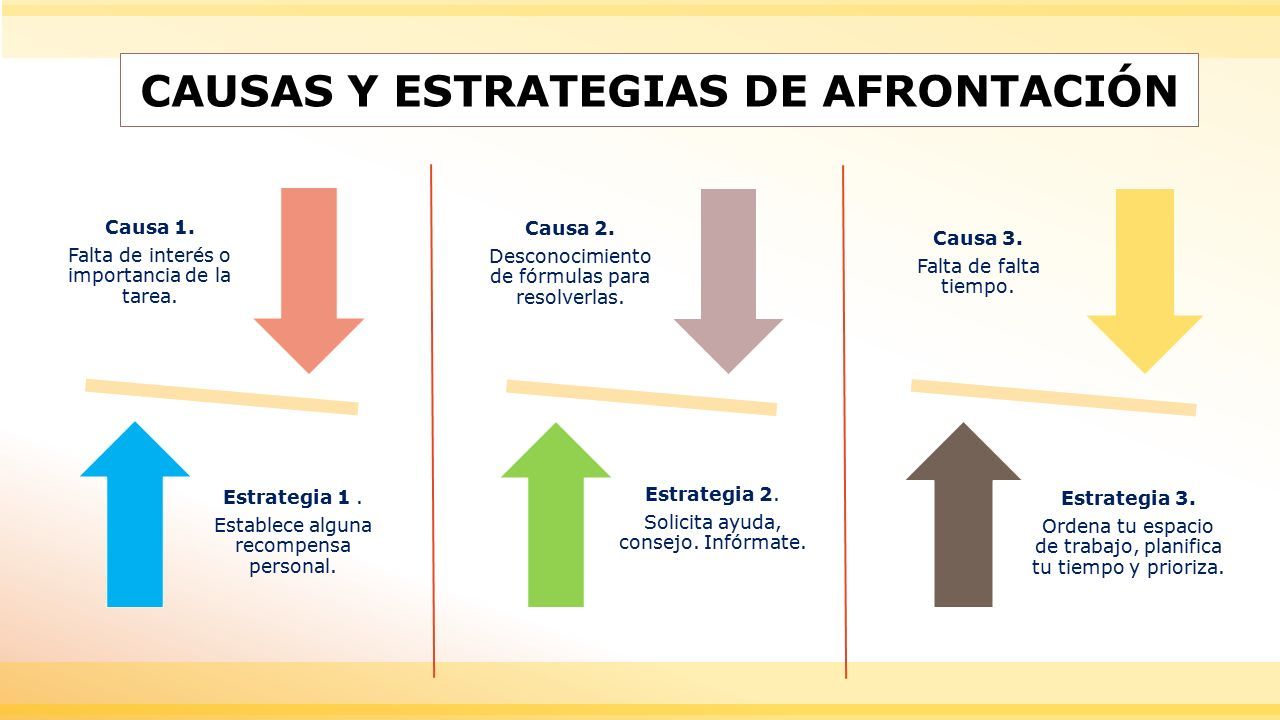 CAUSAS Y ESTRATEGIAS DE AFRONTACIÓN

Causa 1.
Falta de interés o importancia de la tarea.

Estrategia 1 .
Establece alguna recompensa personal.

Causa 2.
Desconocimiento de fórmulas para resolverlas.

Estrategia 2.
Solicita ayuda, consejo. Infórmate.

Causa 3.
Falta de falta tiempo.

Estrategia 3.
Ordena tu espacio de trabajo, planifica tu tiempo y prioriza.